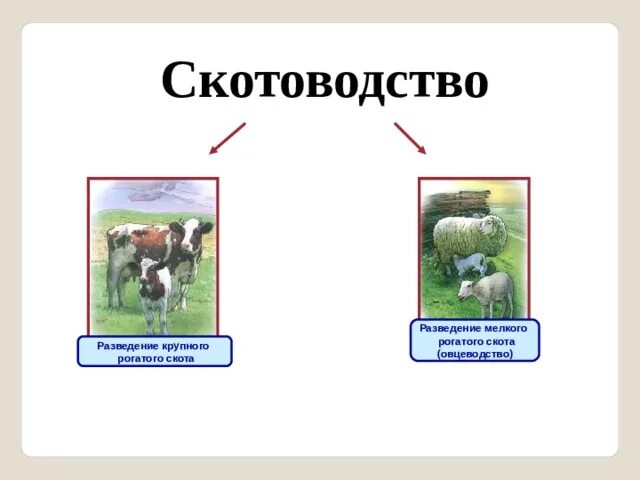 Скотоводство

Разведение крупного рогатого скота

Разведение мелкого рогатого скота (овцеводство)